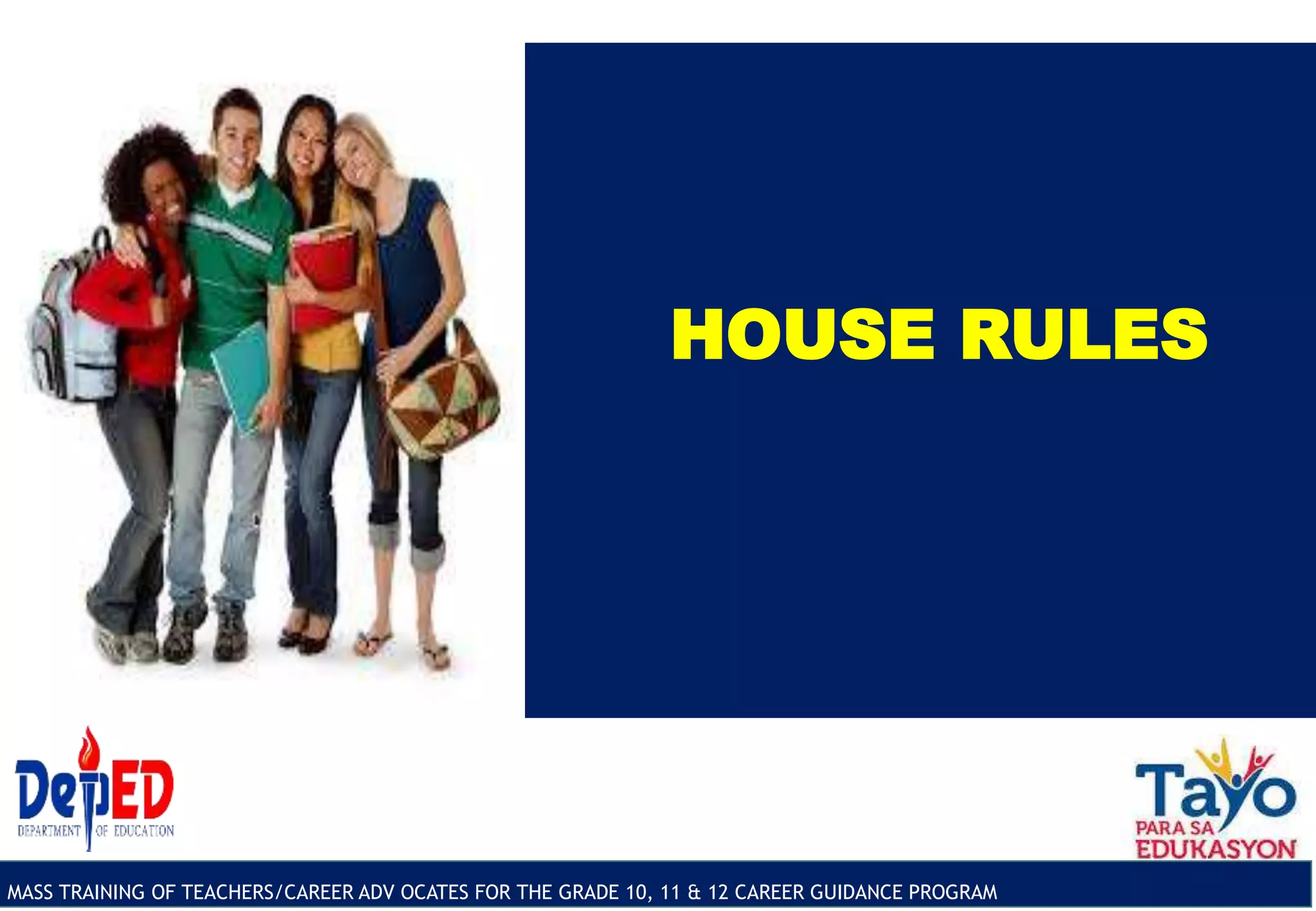 HOUSE RULES

DepED
DEPARTMENT OF EDUCATION

Tayo
PARA SA
EDUKASYON

MASS TRAINING OF TEACHERS/CAREER ADV OCATES FOR THE GRADE 10, 11 & 12 CAREER GUIDANCE PROGRAM